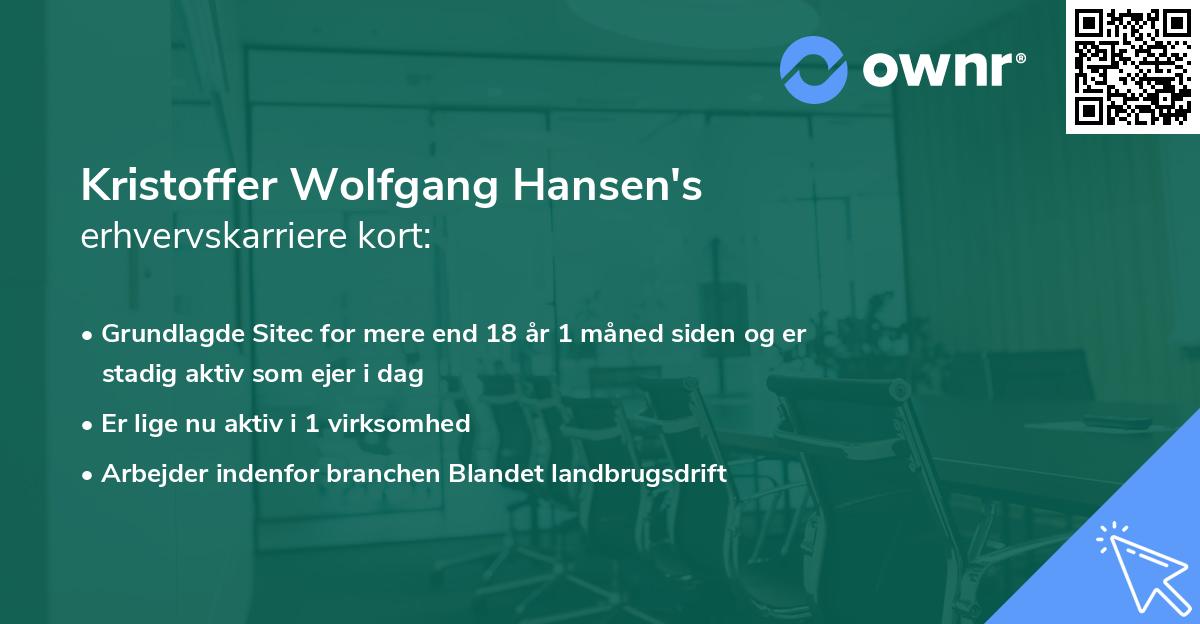 ownr®

Kristoffer Wolfgang Hansen's
erhvervskarriere kort:

• Grundlagde Sitec for mere end 18 år 1 måned siden og er stadig aktiv som ejer i dag
• Er lige nu aktiv i 1 virksomhed
• Arbejder indenfor branchen Blandet landbrugsdrift